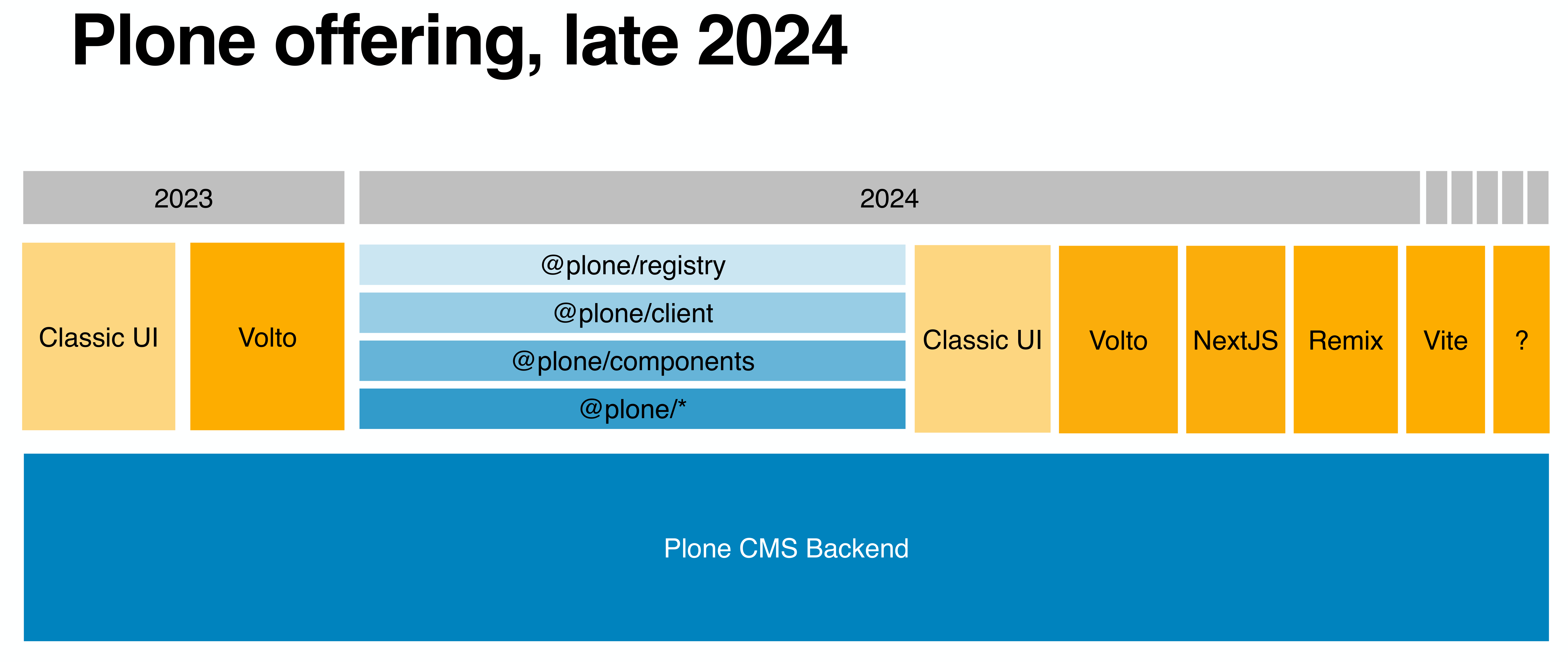 Plone offering, late 2024

2023

2024

Classic UI

Volto

@plone/registry

@plone/client

@plone/components

@plone/*

Classic UI

Volto

NextJS

Remix

Vite

?

Plone CMS Backend